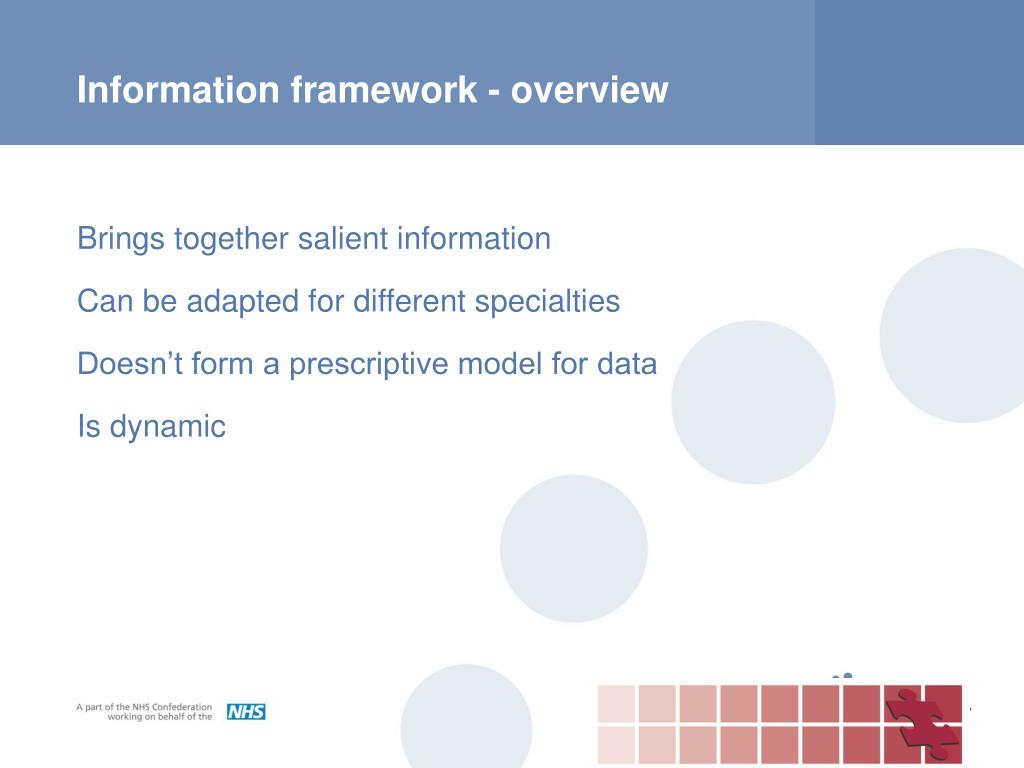 Information framework - overview

Brings together salient information

Can be adapted for different specialties

Doesn’t form a prescriptive model for data

Is dynamic

A part of the NHS Confederation working on behalf of the NHS